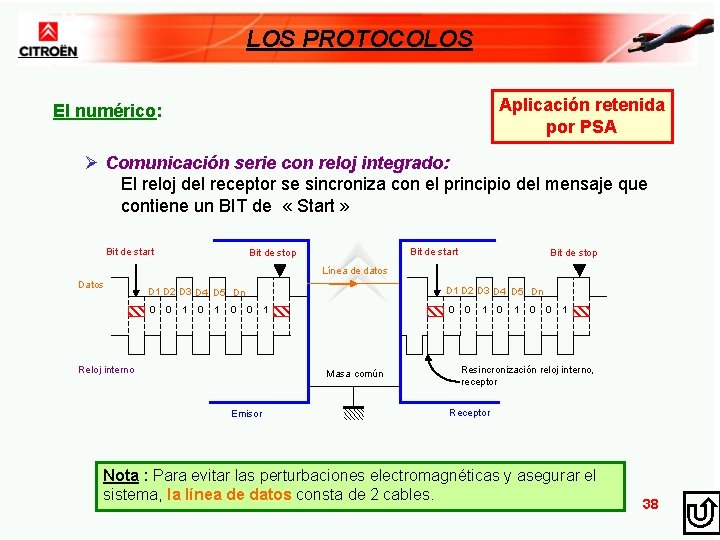 CITROËN

LOS PROTOCOLOS

El numérico:

Aplicación retenida por PSA

➢ Comunicación serie con reloj integrado:
El reloj del receptor se sincroniza con el principio del mensaje que contiene un BIT de « Start »

Bit de start
Bit de stop
Datos
D1 D2 D3 D4 D5 Dn
0 0 1 0 1 0 0 1
Reloj interno
Emisor
Línea de datos
Masa común
Bit de start
Bit de stop
D1 D2 D3 D4 D5 Dn
0 0 1 0 1 0 0 1
Resincronización reloj interno, receptor
Receptor

Nota : Para evitar las perturbaciones electromagnéticas y asegurar el sistema, la línea de datos consta de 2 cables.

38